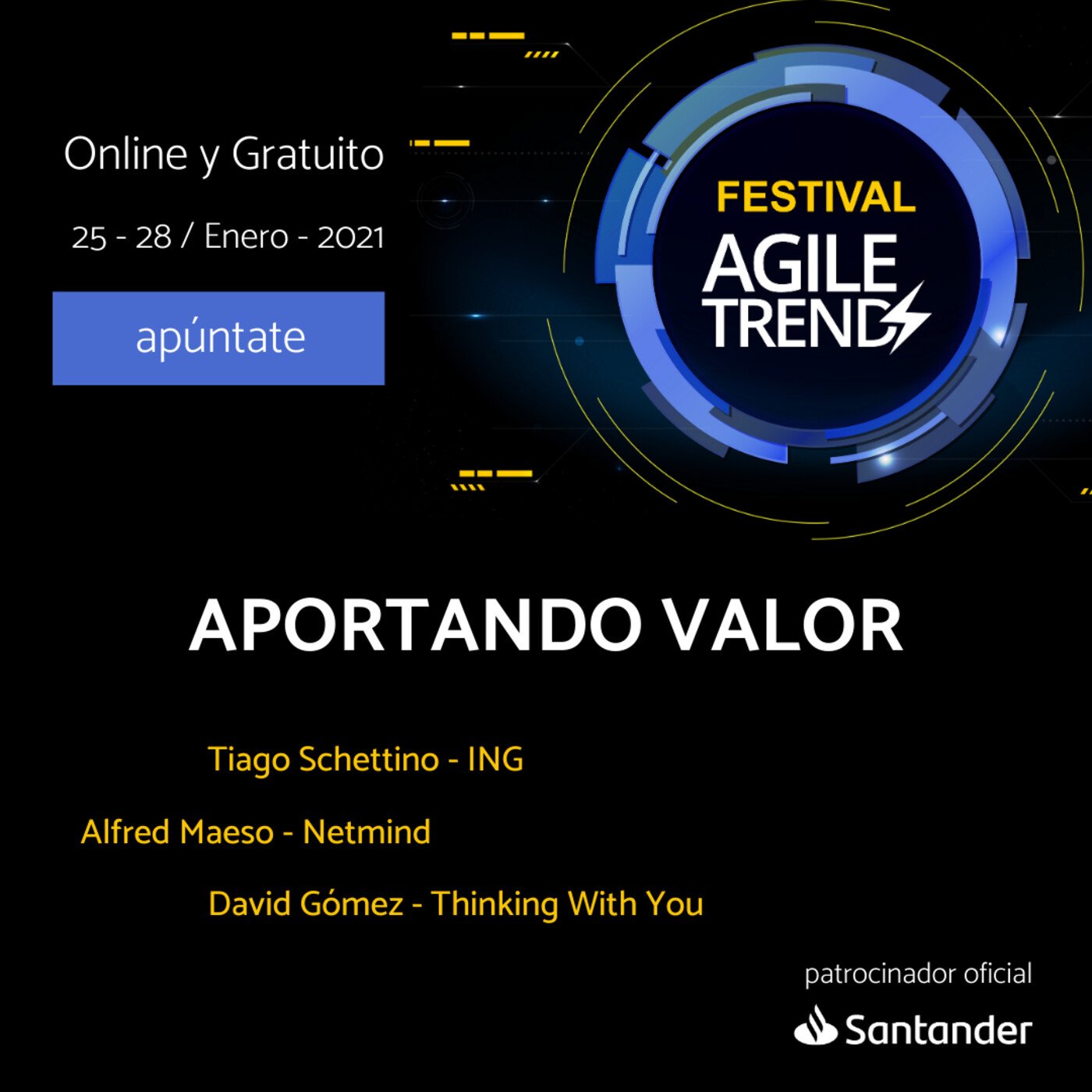 Online y Gratuito

25 - 28 / Enero - 2021

apúntate

FESTIVAL
AGILE
TRENDS

APORTANDO VALOR

Tiago Schettino - ING

Alfred Maeso - Netmind

David Gómez - Thinking With You

patrocinador oficial

Santander